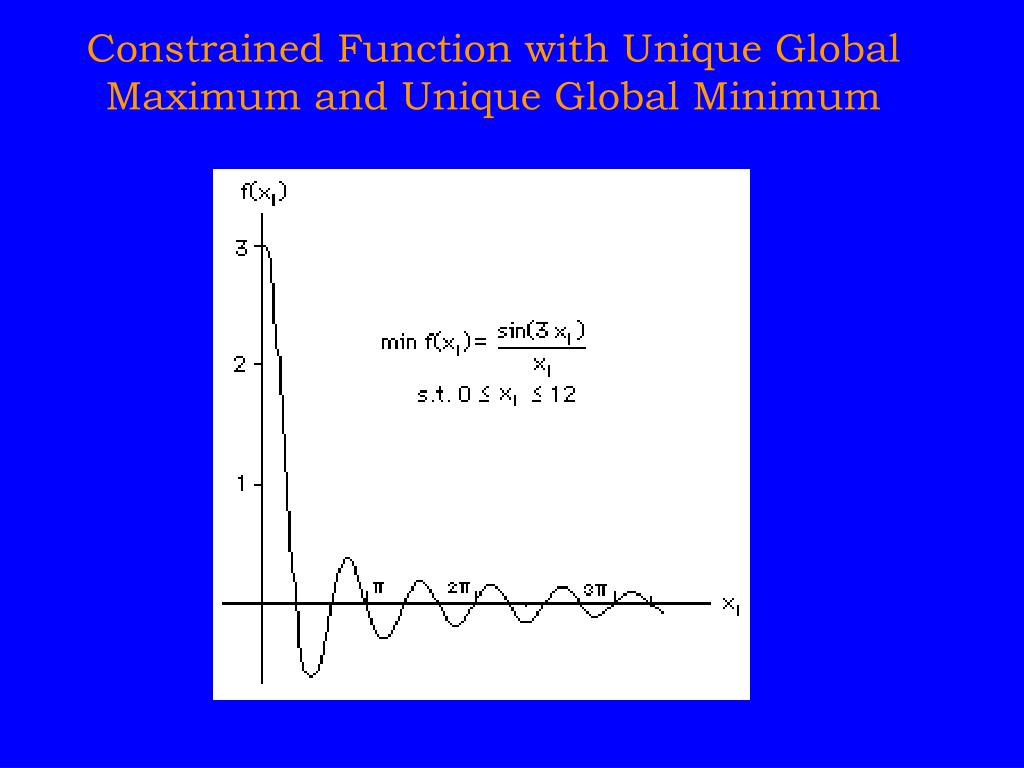 Constrained Function with Unique Global Maximum and Unique Global Minimum

$f(x_1)$

3

2

1

$\min f(x_1) = \frac{\sin(3x_1)}{x_1}$

s.t. $0 \leq x_1 \leq 12$

$\pi$

$2\pi$

$3\pi$

$x_1$